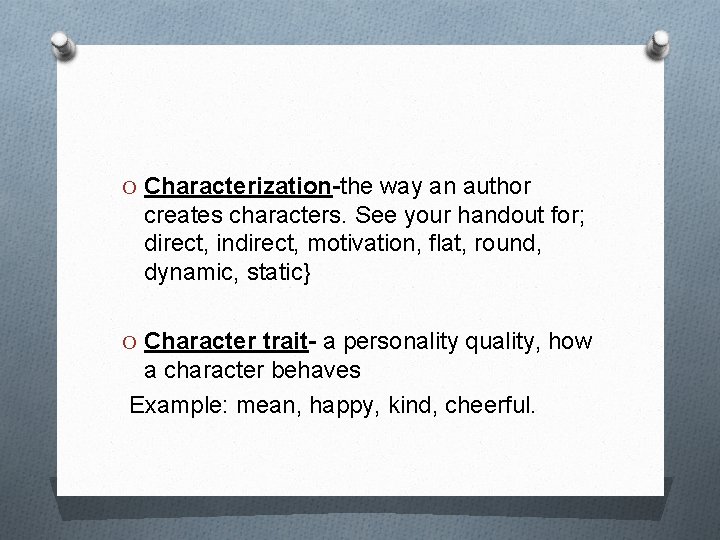 O Characterization-the way an author creates characters. See your handout for; direct, indirect, motivation, flat, round, dynamic, static}

O Character trait- a personality quality, how a character behaves

Example: mean, happy, kind, cheerful.